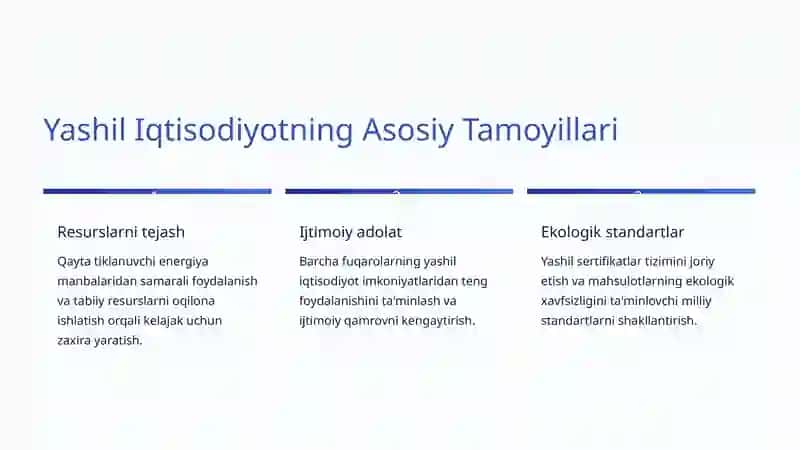 Yashil Iqtisodiyotning Asosiy Tamoyillari

Resurslarni tejash

Qayta tiklanuvchi energiya manbalaridan samarali foydalanish va tabiiy resurslarni oqilona ishlatish orqali kelajak uchun zaxira yaratish.

Ijtimoiy adolat

Barcha fuqarolarning yashil iqtisodiyot imkoniyatlaridan teng foydalanishini ta'minlash va ijtimoiy qamrovni kengaytirish.

Ekologik standartlar

Yashil sertifikatlar tizimini joriy etish va mahsulotlarning ekologik xavfsizligini ta'minlovchi milliy standartlarni shakllantirish.